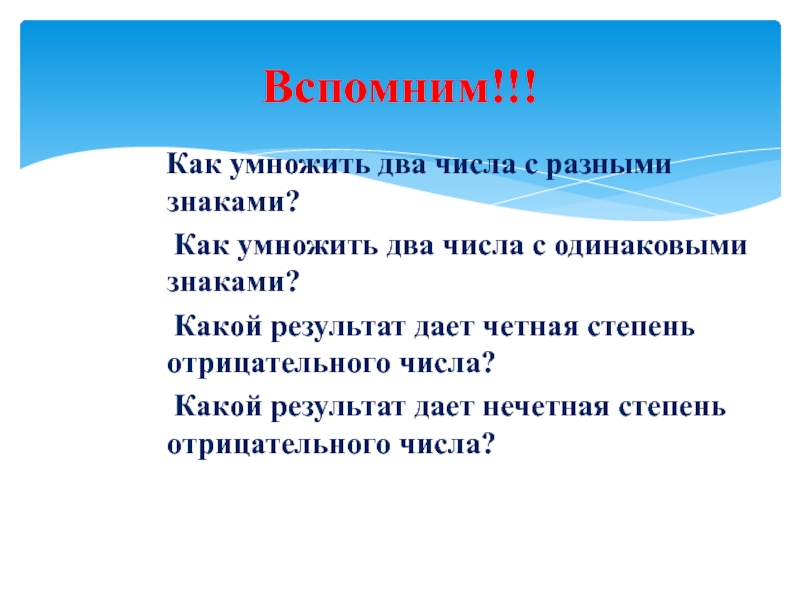 Вспомним!!!

Как умножить два числа с разными знаками?

Как умножить два числа с одинаковыми знаками?

Какой результат дает четная степень отрицательного числа?

Какой результат дает нечетная степень отрицательного числа?